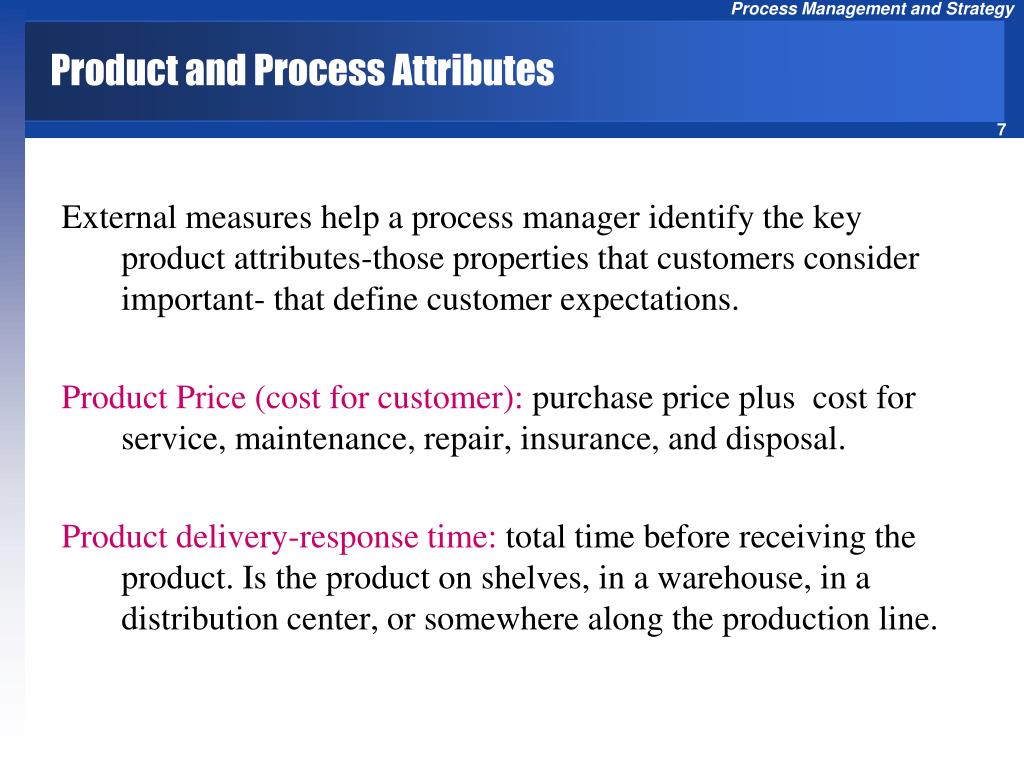 Process Management and Strategy

Product and Process Attributes

7

External measures help a process manager identify the key product attributes-those properties that customers consider important- that define customer expectations.

Product Price (cost for customer): purchase price plus  cost for service, maintenance, repair, insurance, and disposal.

Product delivery-response time: total time before receiving the product. Is the product on shelves, in a warehouse, in a distribution center, or somewhere along the production line.